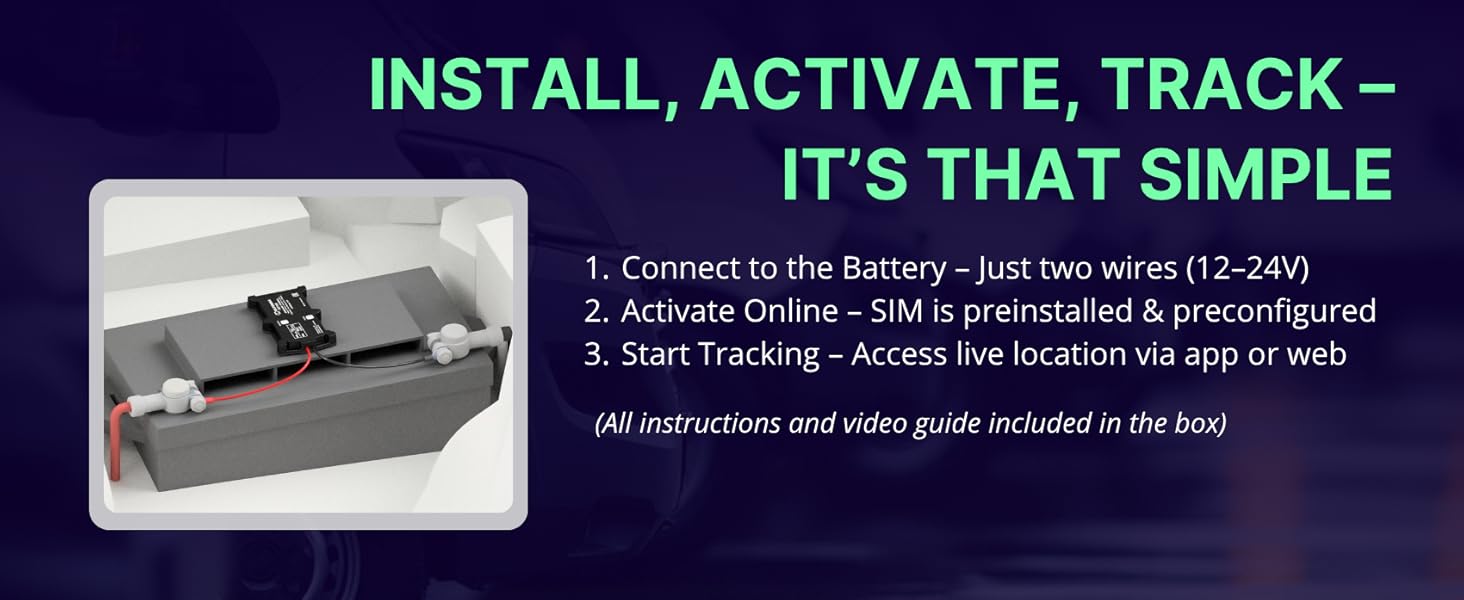 INSTALL, ACTIVATE, TRACK – IT'S THAT SIMPLE

1. Connect to the Battery – Just two wires (12–24V)
2. Activate Online – SIM is preinstalled & preconfigured
3. Start Tracking – Access live location via app or web

(All instructions and video guide included in the box)